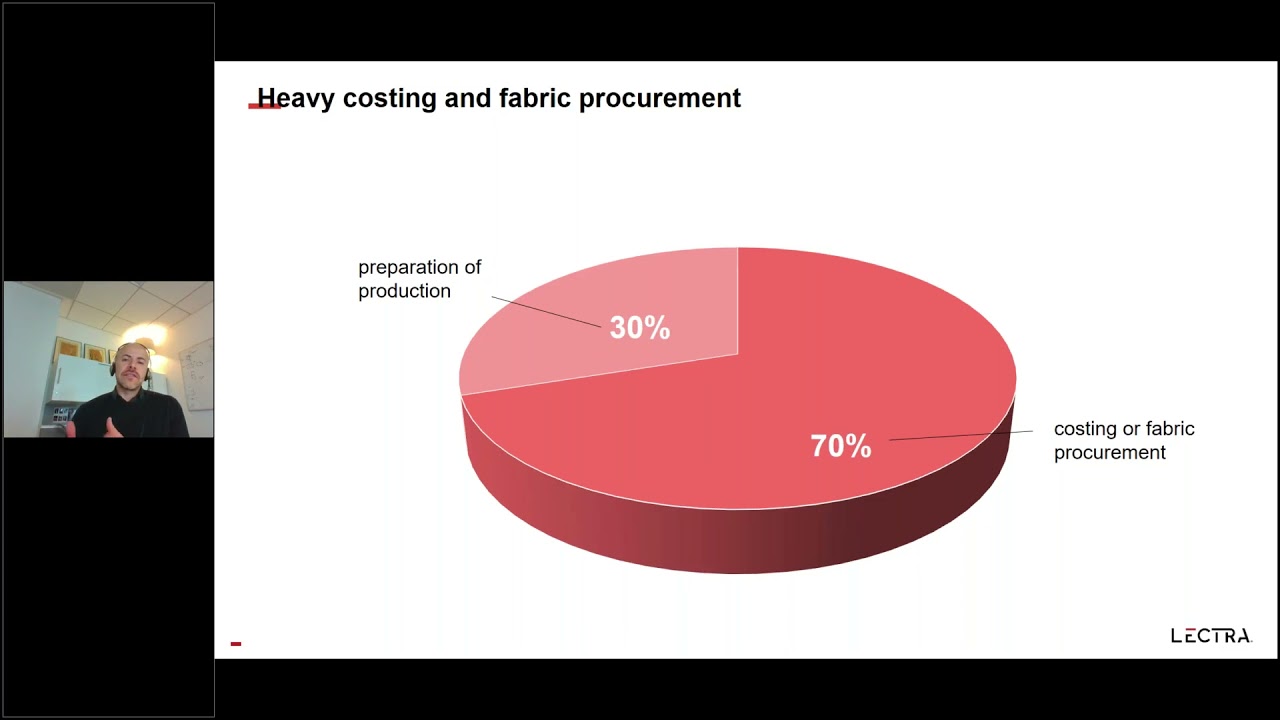 Heavy costing and fabric procurement

preparation of production

30%

70%

costing or fabric procurement

LECTRA